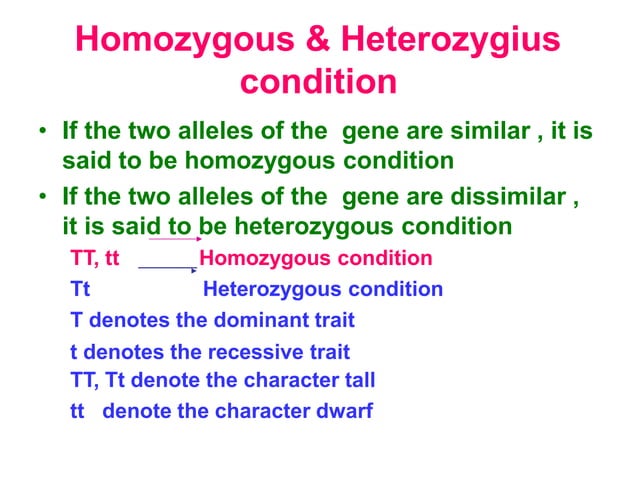 Homozygous & Heterozygius condition

• If the two alleles of the gene are similar , it is said to be homozygous condition

• If the two alleles of the gene are dissimilar , it is said to be heterozygous condition

TT, tt Homozygous condition

Tt Heterozygous condition

T denotes the dominant trait

t denotes the recessive trait

TT, Tt denote the character tall

tt denote the character dwarf